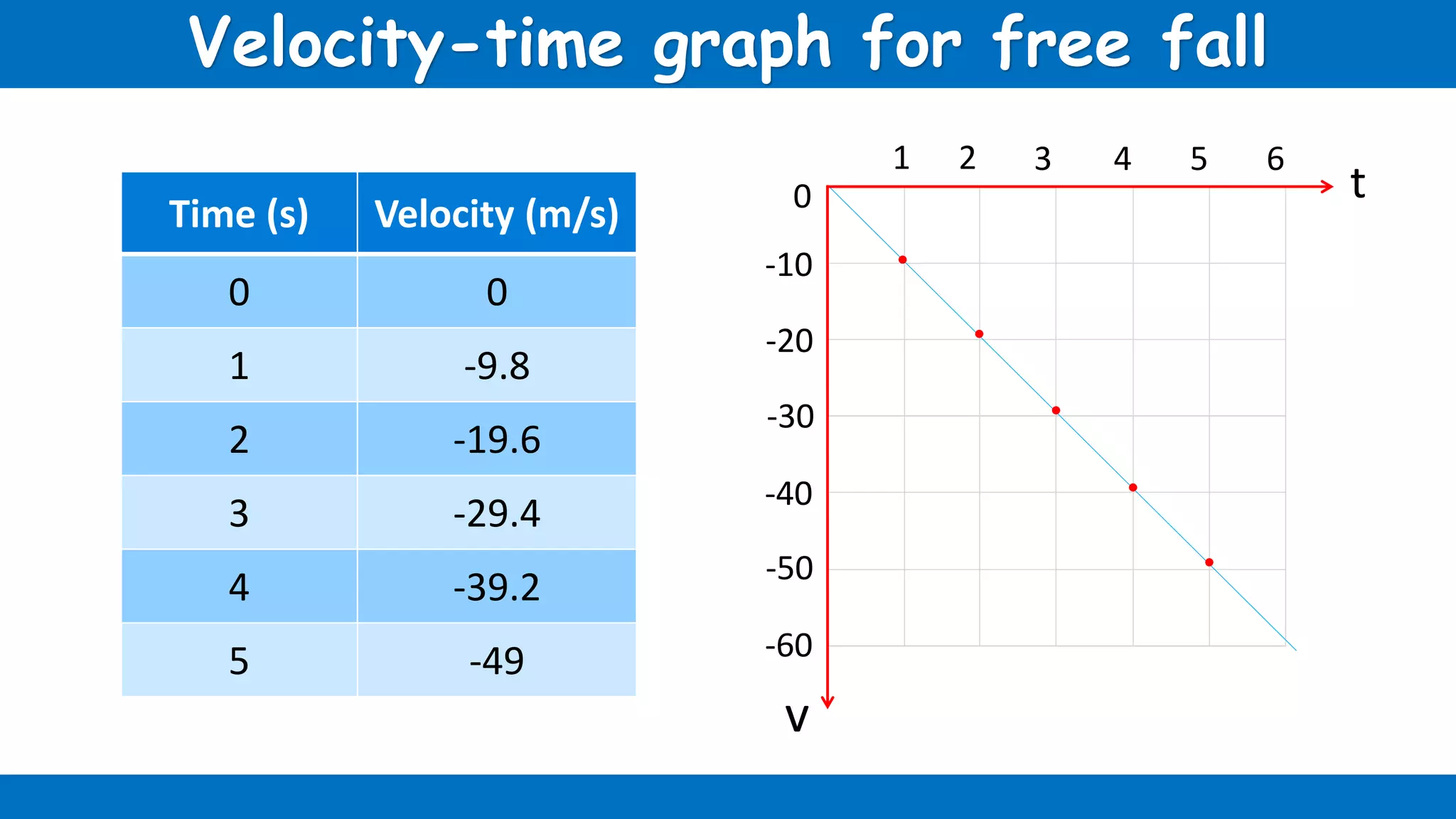 Velocity-time graph for free fall

| Time (s) | Velocity (m/s) |
|---|---|
| 0 | 0 |
| 1 | -9.8 |
| 2 | -19.6 |
| 3 | -29.4 |
| 4 | -39.2 |
| 5 | -49 |

1 2 3 4 5 6
t
0
-10
-20
-30
-40
-50
-60
v